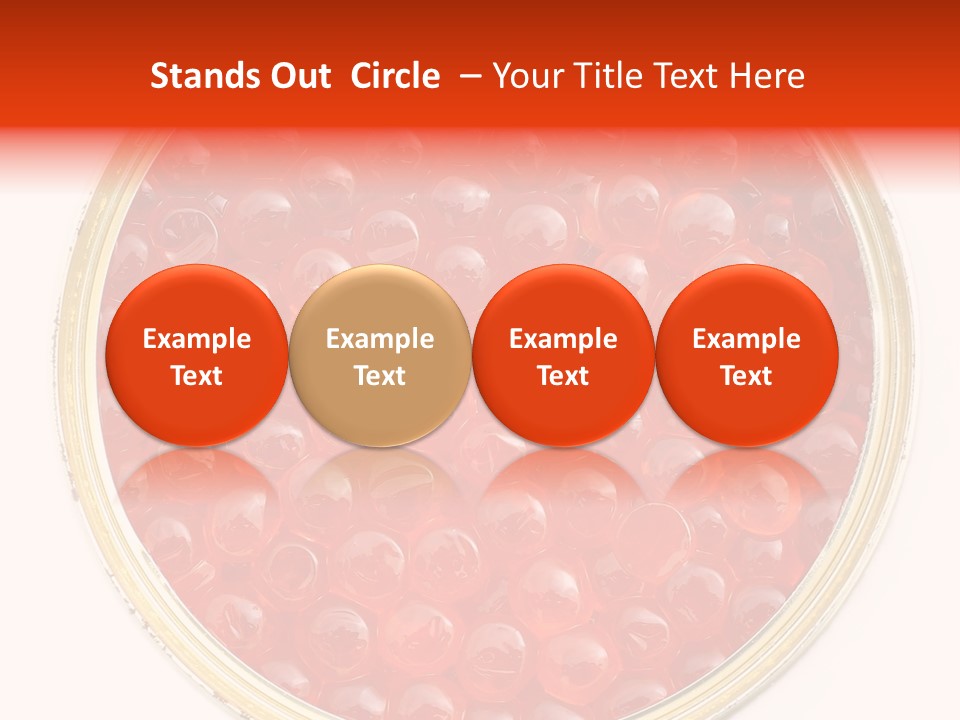 Stands Out Circle – Your Title Text Here

Example Text

Example Text

Example Text

Example Text